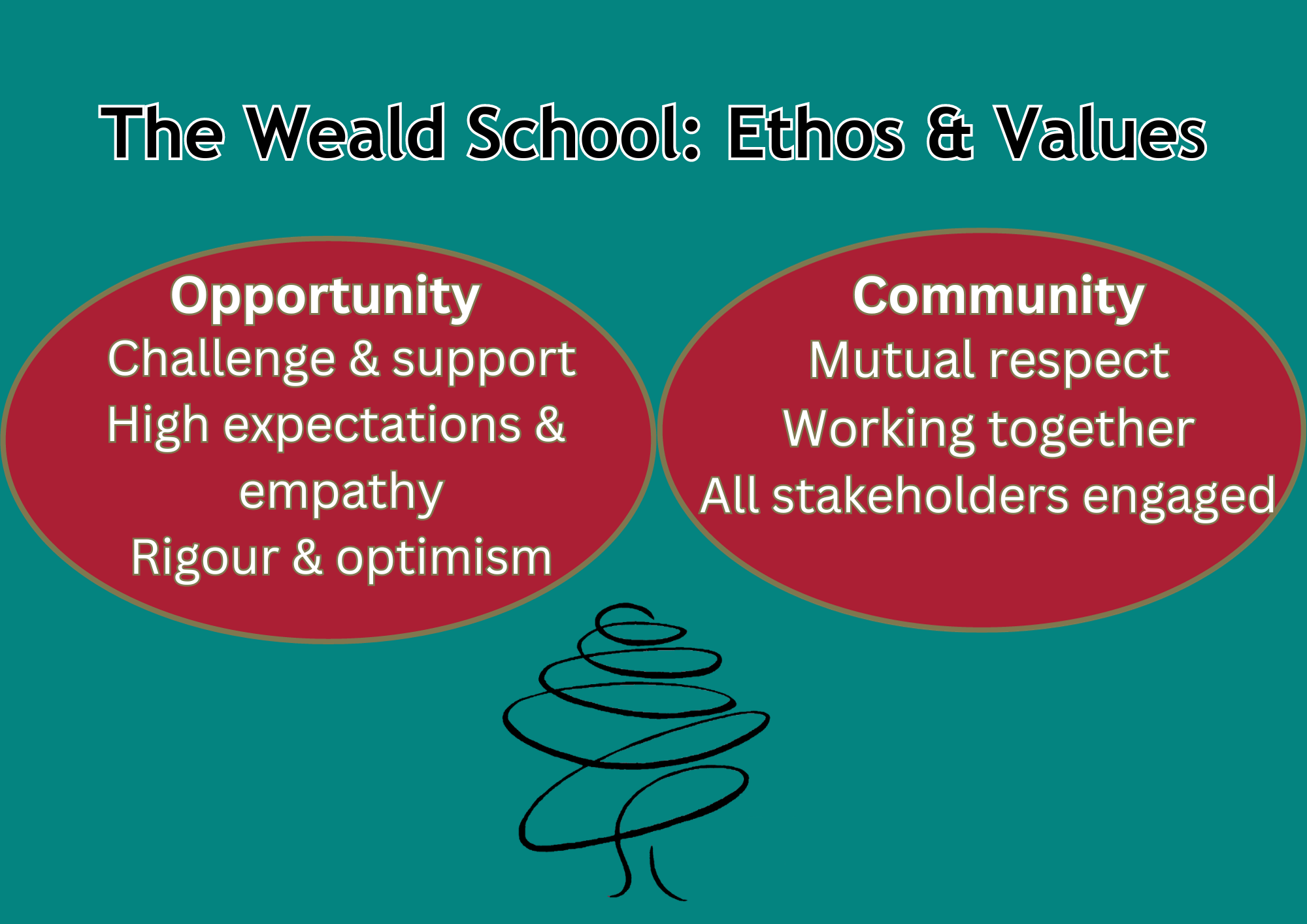 The Weald School: Ethos & Values

Opportunity
Challenge & support
High expectations & empathy
Rigour & optimism

Community
Mutual respect
Working together
All stakeholders engaged